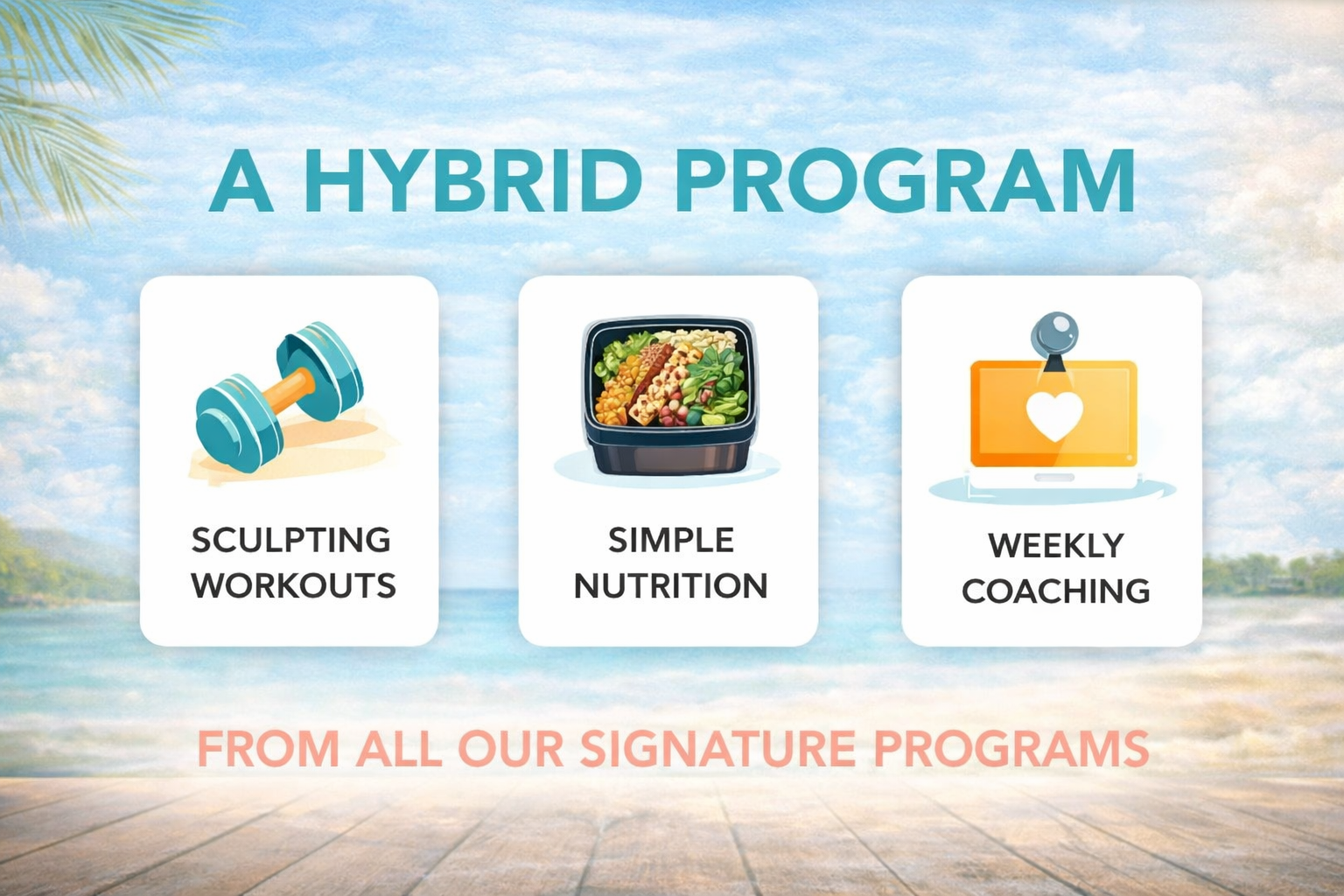 A HYBRID PROGRAM

SCULPTING WORKOUTS

SIMPLE NUTRITION

WEEKLY COACHING

FROM ALL OUR SIGNATURE PROGRAMS